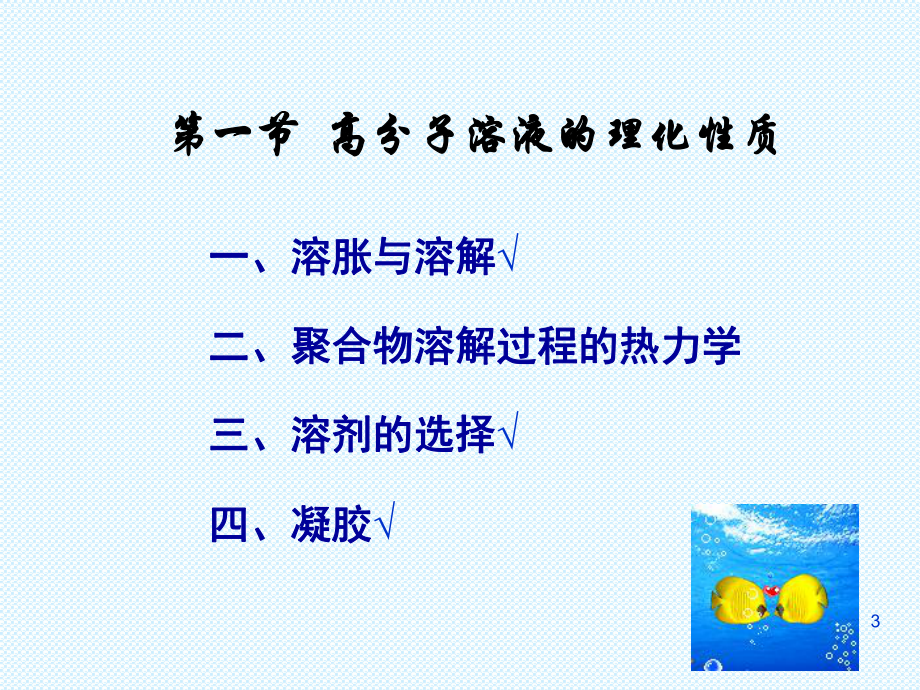 第一节 高分子溶液的理化性质

一、溶胀与溶解√

二、聚合物溶解过程的热力学

三、溶剂的选择√

四、凝胶√

3